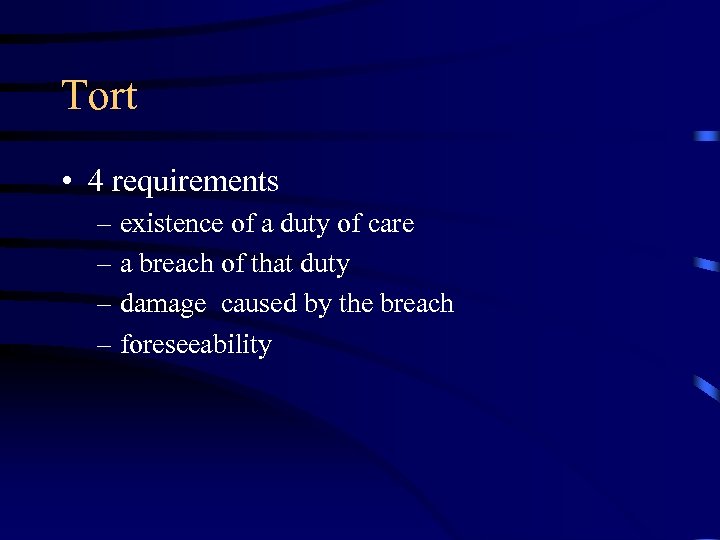 Tort

• 4 requirements
– existence of a duty of care
– a breach of that duty
– damage caused by the breach
– foreseeability